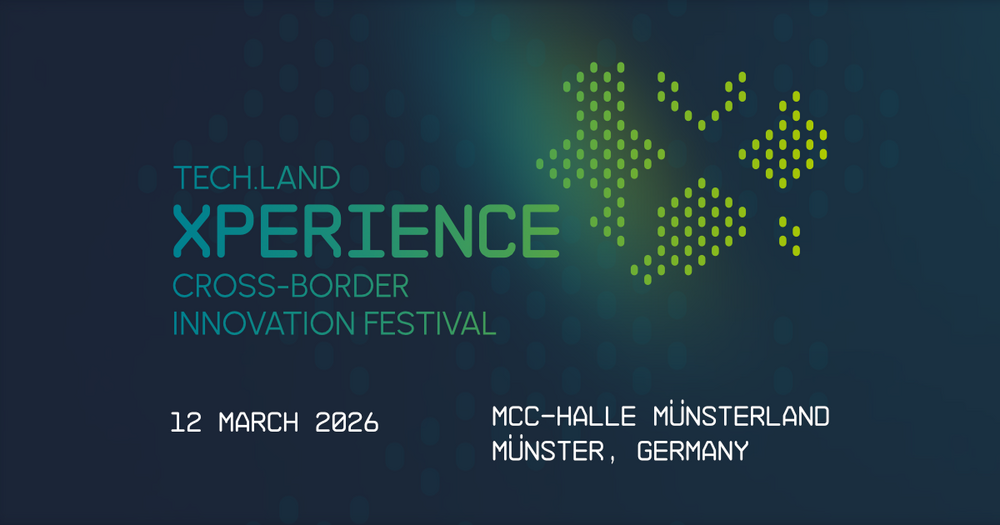 TECH.LAND
XPERIENCE
CROSS-BORDER
INNOVATION FESTIVAL

12 MARCH 2026

MCC-HALLE MÜNSTERLAND
MÜNSTER, GERMANY